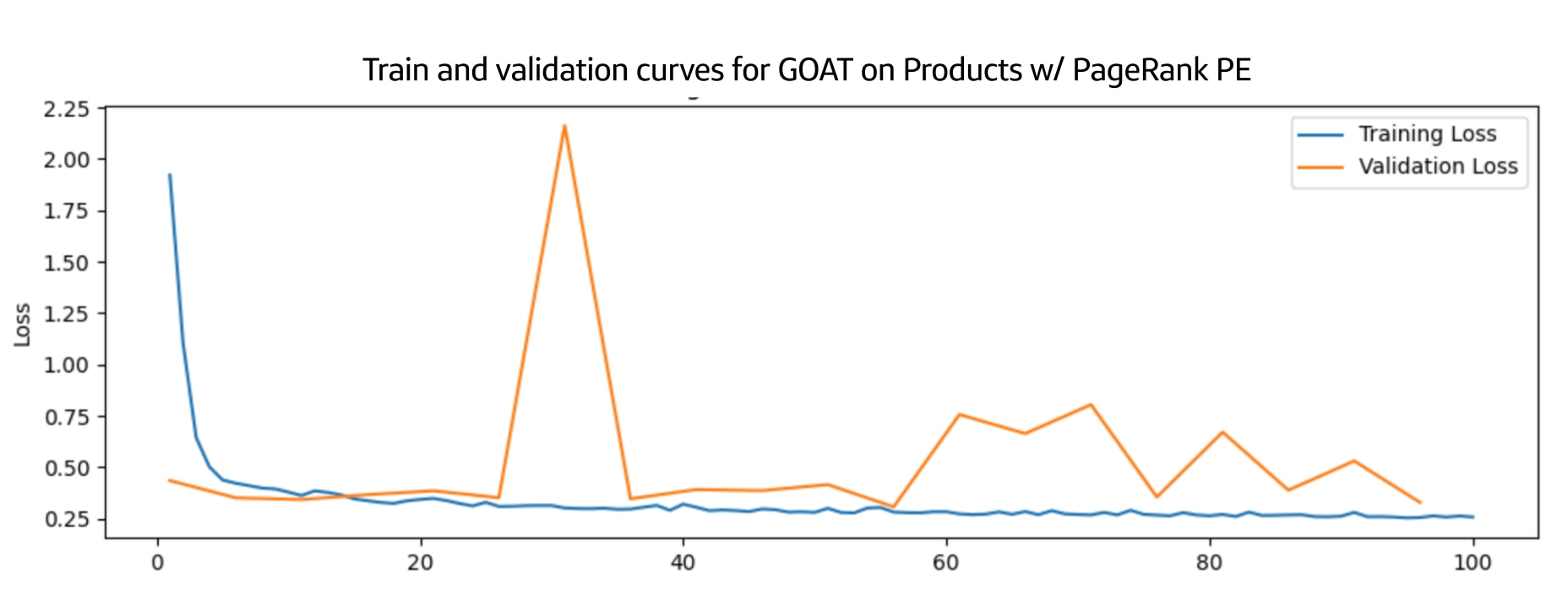 Train and validation curves for GOAT on Products w/ PageRank PE

Training Loss
Validation Loss

Loss

2.25
2.00
1.75
1.50
1.25
1.00
0.75
0.50
0.25

0
20
40
60
80
100